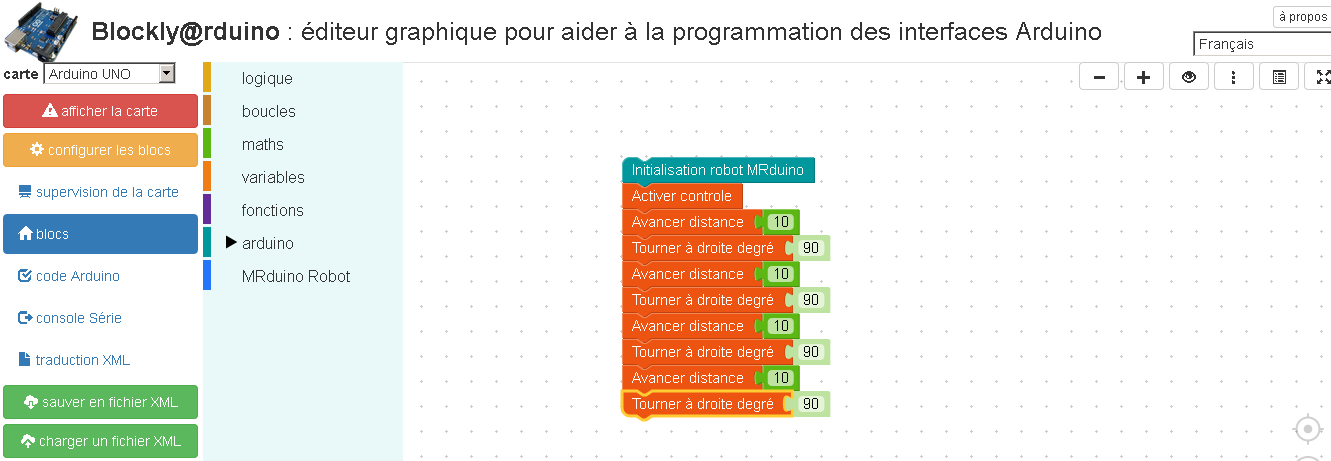 Blockly@rduino : éditeur graphique pour aider à la programmation des interfaces Arduino

à propos

Français

carte Arduino UNO

afficher la carte

configurer les blocs

supervision de la carte

blocs

code Arduino

console Série

traduction XML

sauver en fichier XML

charger un fichier XML

logique
boucles
maths
variables
fonctions
arduino
MRduino Robot

Initialisation robot MRduino
Activer controle
Avancer distance 10
Tourner à droite degré 90
Avancer distance 10
Tourner à droite degré 90
Avancer distance 10
Tourner à droite degré 90
Avancer distance 10
Tourner à droite degré 90